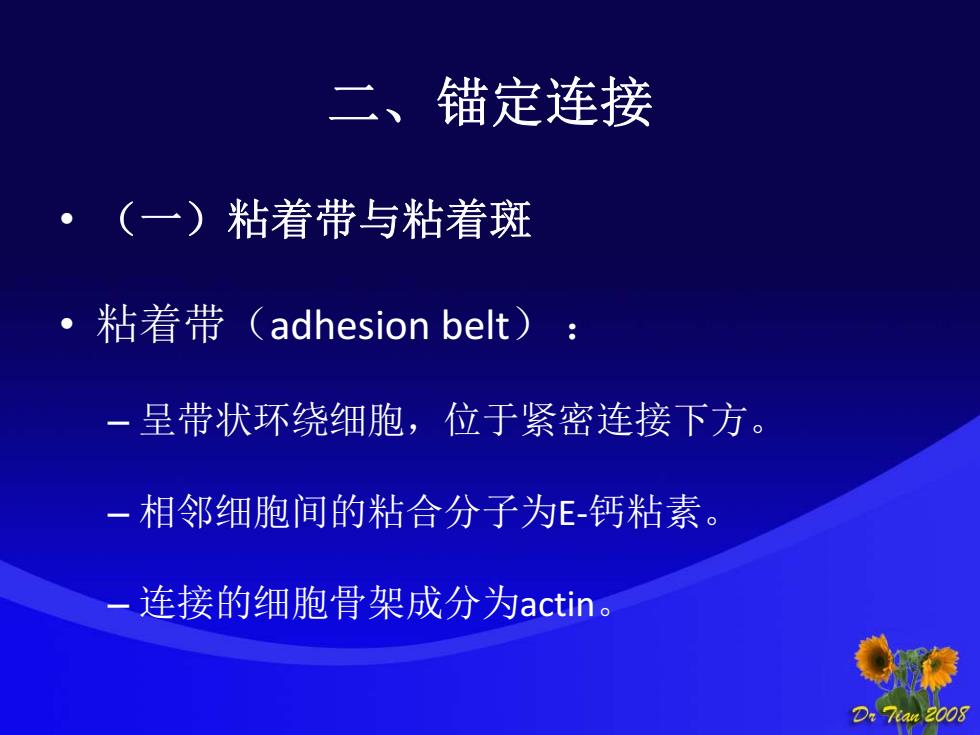 二、锚定连接

• （一）粘着带与粘着斑

• 粘着带（adhesion belt）：

– 呈带状环绕细胞，位于紧密连接下方。

– 相邻细胞间的粘合分子为E-钙粘素。

– 连接的细胞骨架成分为actin。

Dr Tian 2008